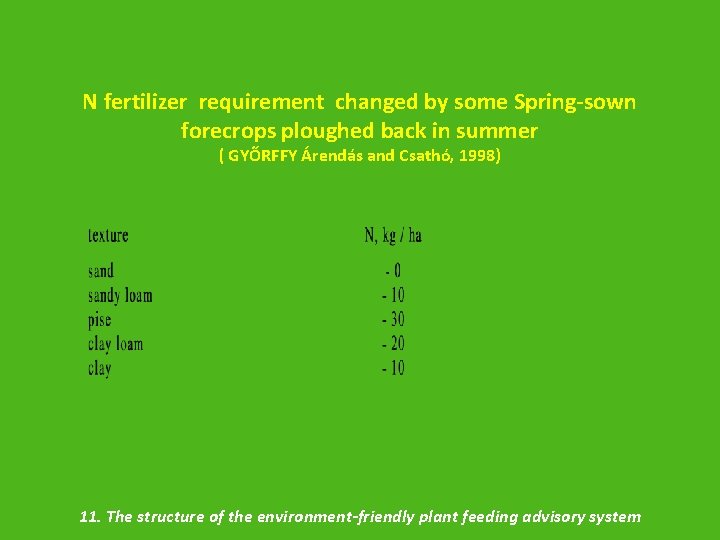 N fertilizer requirement changed by some Spring-sown forecrops ploughed back in summer
( GYŐRFFY Árendás and Csathó, 1998)

| texture | N, kg / ha |
|---|---|
| sand | - 0 |
| sandy loam | - 10 |
| pise | - 30 |
| clay loam | - 20 |
| clay | - 10 |

11. The structure of the environment-friendly plant feeding advisory system